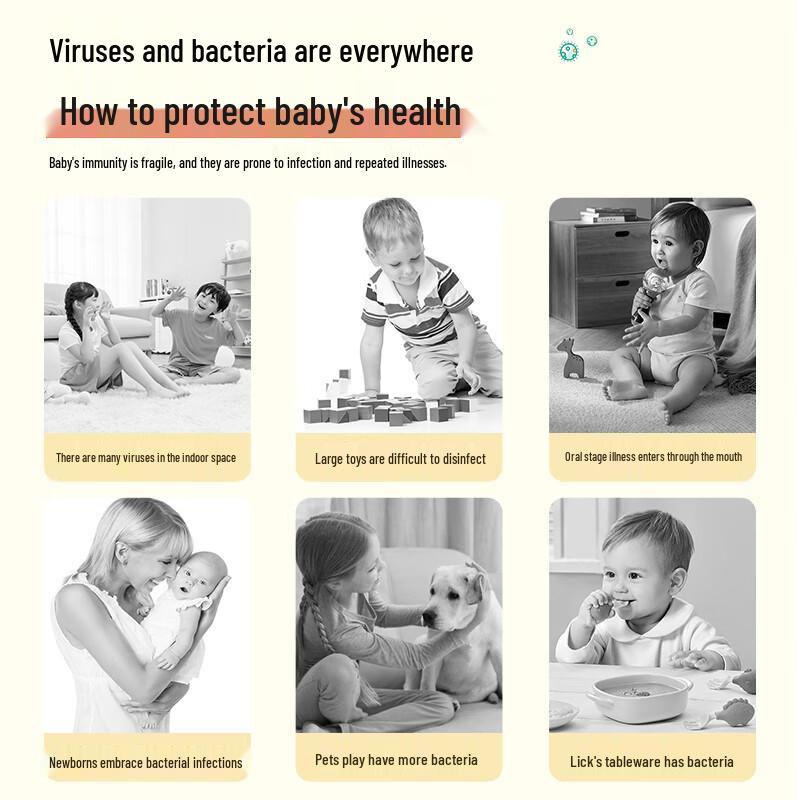 Viruses and bacteria are everywhere

How to protect baby's health

Baby's immunity is fragile, and they are prone to infection and repeated illnesses.

There are many viruses in the indoor space

Large toys are difficult to disinfect

Oral stage illness enters through the mouth

Newborns embrace bacterial infections

Pets play have more bacteria

Lick's tableware has bacteria